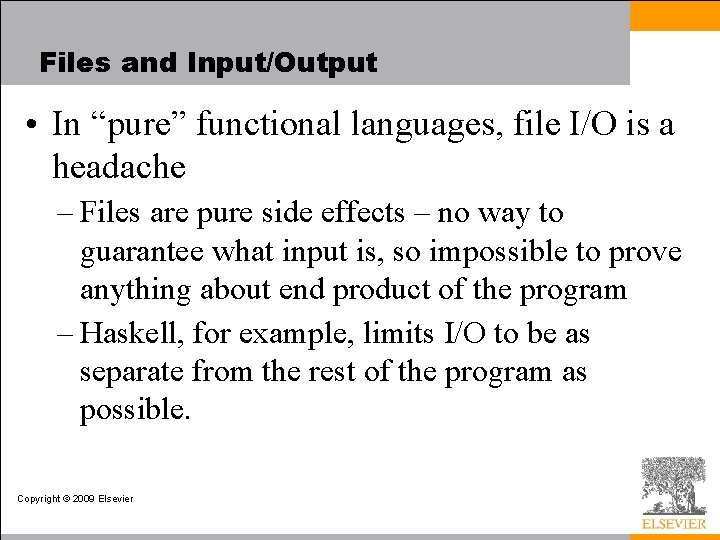 Files and Input/Output

• In “pure” functional languages, file I/O is a headache

– Files are pure side effects – no way to guarantee what input is, so impossible to prove anything about end product of the program

– Haskell, for example, limits I/O to be as separate from the rest of the program as possible.

Copyright © 2009 Elsevier

ELSEVIER